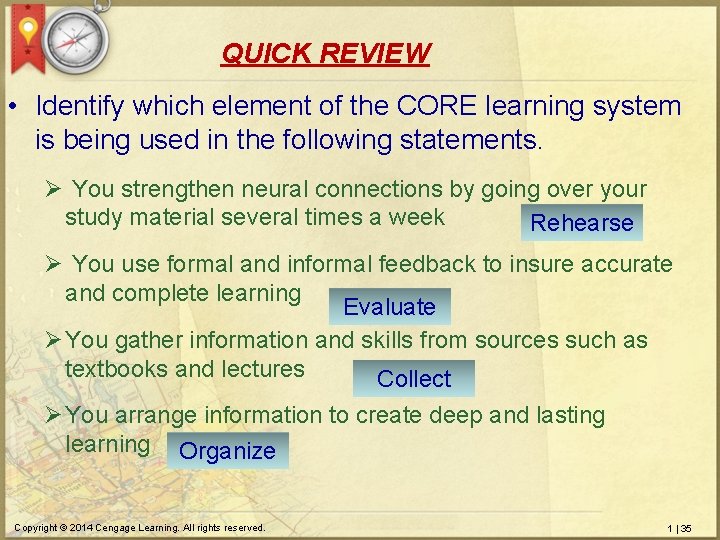 QUICK REVIEW

• Identify which element of the CORE learning system is being used in the following statements.

➢ You strengthen neural connections by going over your study material several times a week Rehearse

➢ You use formal and informal feedback to insure accurate and complete learning Evaluate

➢ You gather information and skills from sources such as textbooks and lectures Collect

➢ You arrange information to create deep and lasting learning Organize

Copyright © 2014 Cengage Learning. All rights reserved.

1 | 35